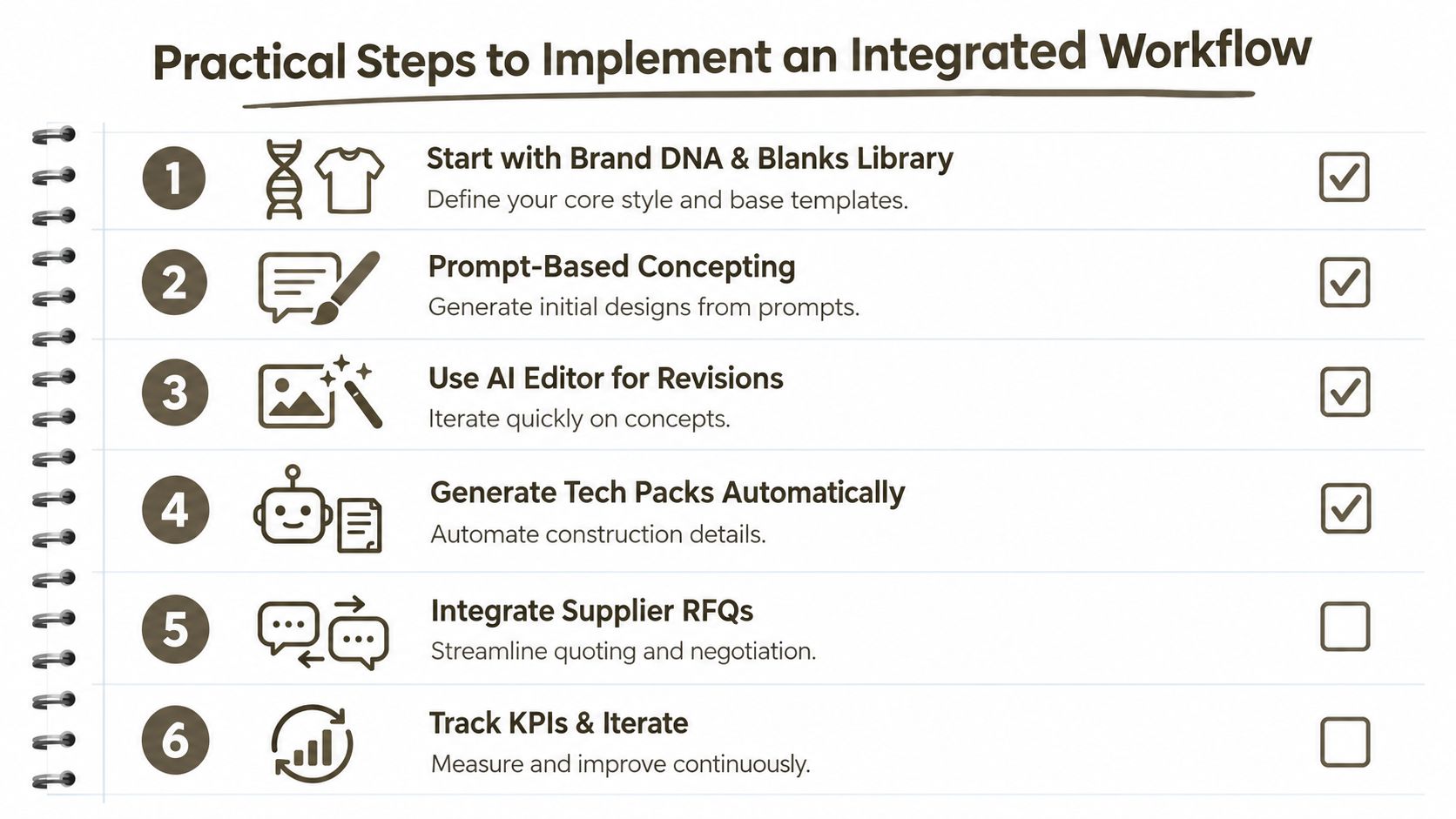 Practical Steps to Implement an Integrated Workflow

1 Start with Brand DNA & Blanks Library
Define your core style and base templates.

2 Prompt-Based Concepting
Generate initial designs from prompts.

3 Use AI Editor for Revisions
Iterate quickly on concepts.

4 Generate Tech Packs Automatically
Automate construction details.

5 Integrate Supplier RFQs
Streamline quoting and negotiation.

6 Track KPIs & Iterate
Measure and improve continuously.